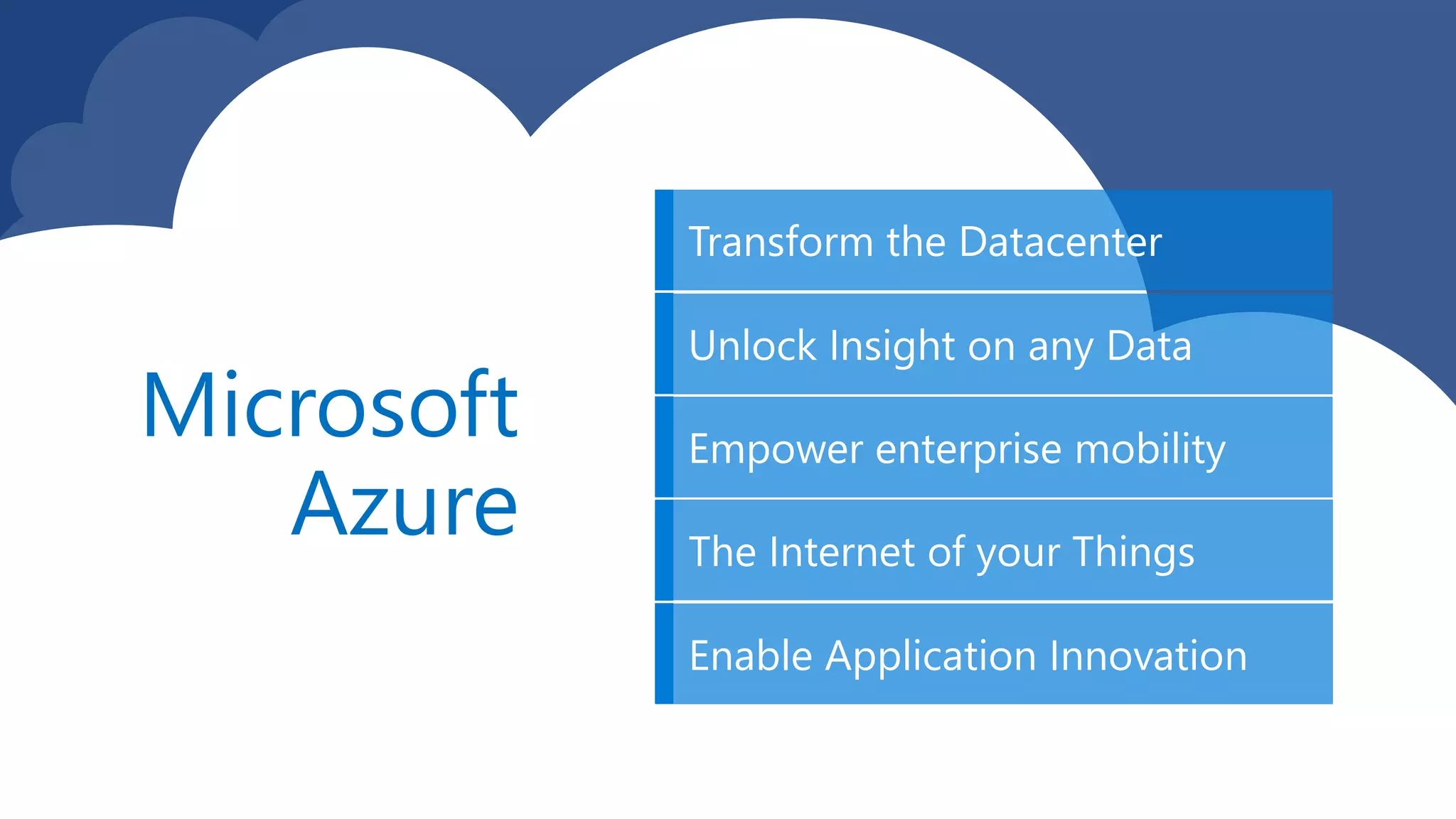 Microsoft Azure

Transform the Datacenter

Unlock Insight on any Data

Empower enterprise mobility

The Internet of your Things

Enable Application Innovation